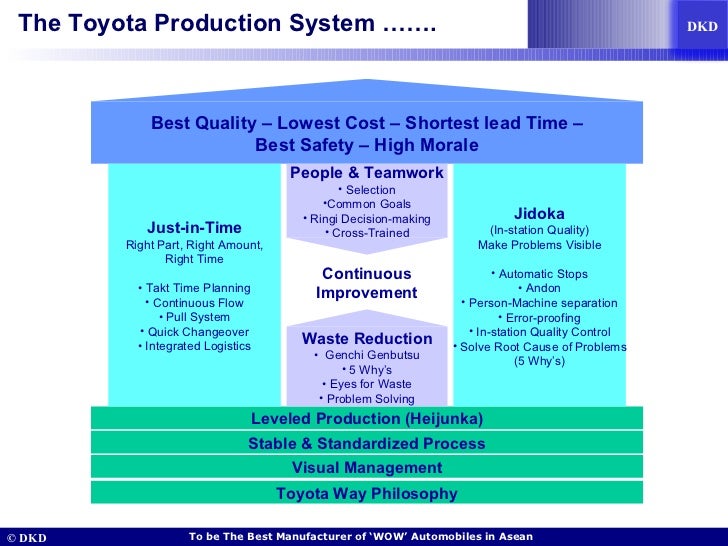 The Toyota Production System …….

DKD

Best Quality – Lowest Cost – Shortest lead Time – Best Safety – High Morale

Just-in-Time
Right Part, Right Amount, Right Time

• Takt Time Planning
• Continuous Flow
• Pull System
• Quick Changeover
• Integrated Logistics

People & Teamwork
• Selection
•Common Goals
• Ringi Decision-making
• Cross-Trained

Continuous Improvement

Waste Reduction
• Genchi Genbutsu
• 5 Why's
• Eyes for Waste
• Problem Solving

Jidoka
(In-station Quality)
Make Problems Visible

• Automatic Stops
• Andon
• Person-Machine separation
• Error-proofing
• In-station Quality Control
• Solve Root Cause of Problems (5 Why's)

Leveled Production (Heijunka)

Stable & Standardized Process

Visual Management

Toyota Way Philosophy

© DKD

To be The Best Manufacturer of 'WOW' Automobiles in Asean